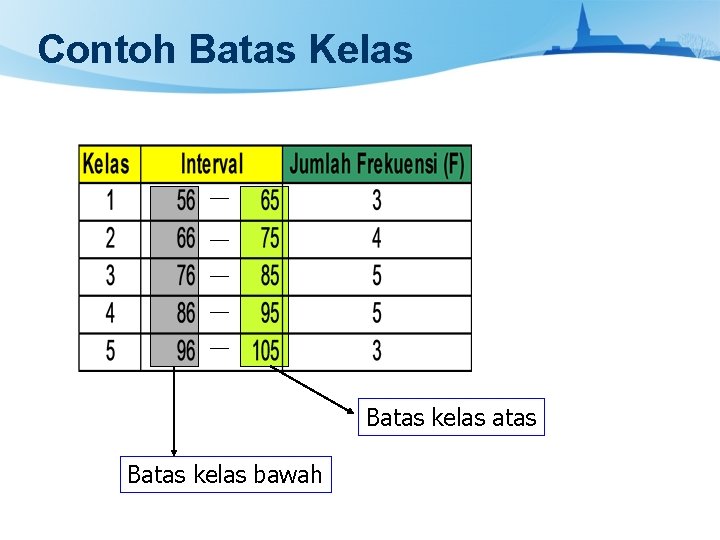 Contoh Batas Kelas

| Kelas | Interval | Jumlah Frekuensi (F) |
|---|---|---|
| 1 | 56 — 65 | 3 |
| 2 | 66 — 75 | 4 |
| 3 | 76 — 85 | 5 |
| 4 | 86 — 95 | 5 |
| 5 | 96 — 105 | 3 |

Batas kelas atas

Batas kelas bawah